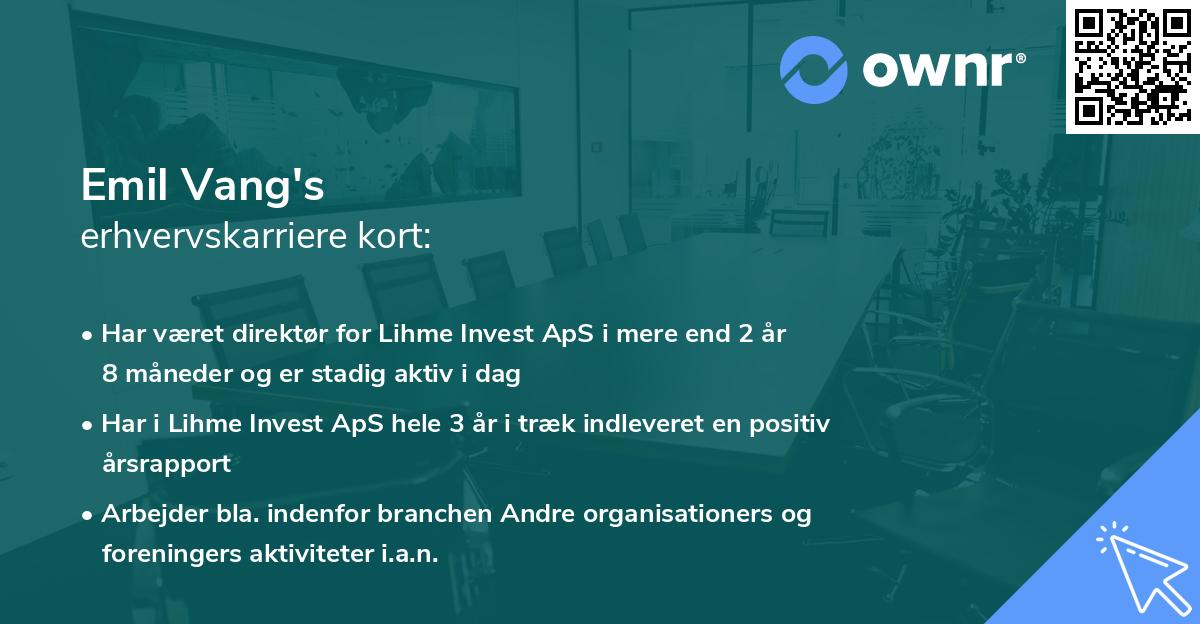 ownr®

Emil Vang's
erhvervskarriere kort:

• Har været direktør for Lihme Invest ApS i mere end 2 år 8 måneder og er stadig aktiv i dag
• Har i Lihme Invest ApS hele 3 år i træk indleveret en positiv årsrapport
• Arbejder bla. indenfor branchen Andre organisationers og foreningers aktiviteter i.a.n.